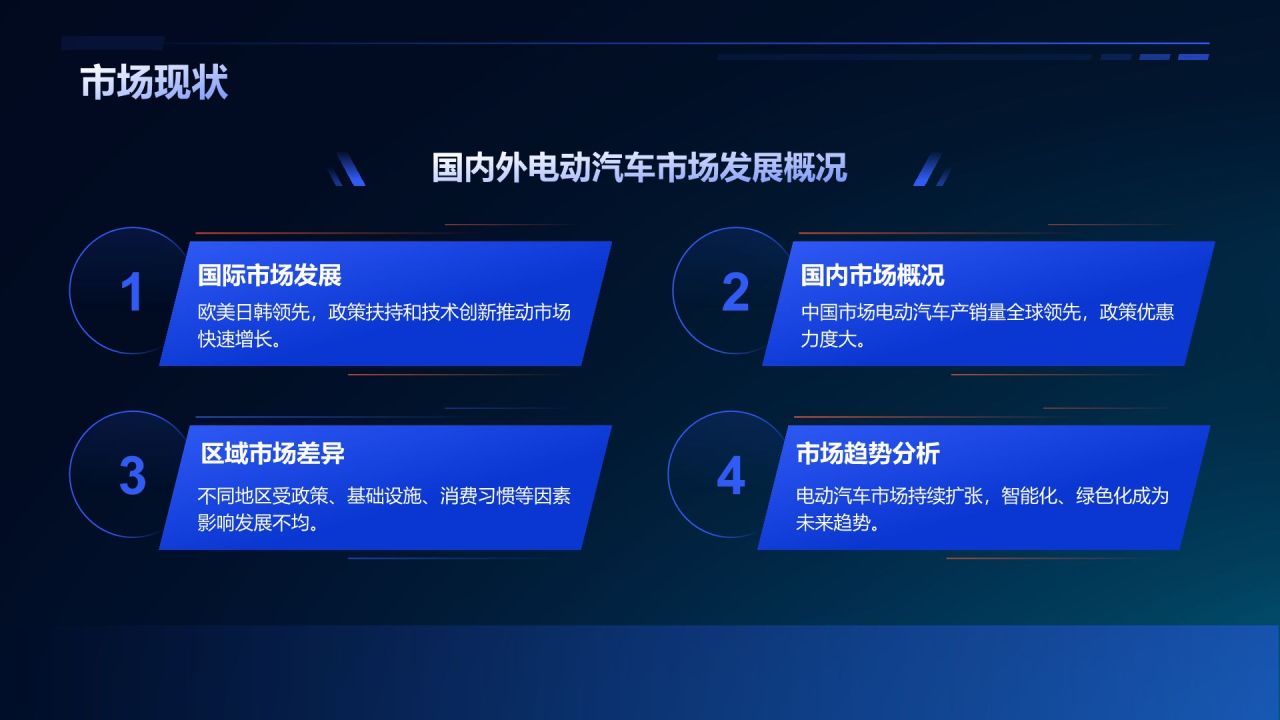 市场现状

国内外电动汽车市场发展概况

1
国际市场发展
欧美日韩领先，政策扶持和技术创新推动市场快速增长。

2
国内市场概况
中国市场电动汽车产销量全球领先，政策优惠力度大。

3
区域市场差异
不同地区受政策、基础设施、消费习惯等因素影响发展不均。

4
市场趋势分析
电动汽车市场持续扩张，智能化、绿色化成为未来趋势。